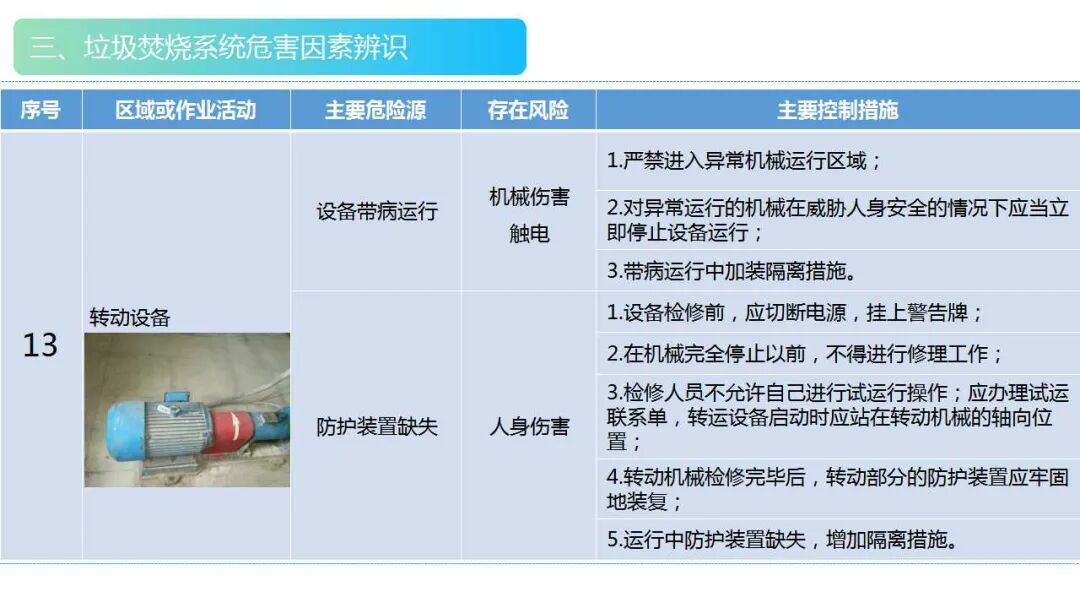 三、垃圾焚烧系统危害因素辨识

| 序号 | 区域或作业活动 | 主要危险源 | 存在风险 | 主要控制措施 |
|---|---|---|---|---|
| 13 | 转动设备 | 设备带病运行 | 机械伤害 触电 | 1.严禁进入异常机械运行区域； |
| | | | | 2.对异常运行的机械在威胁人身安全的情况下应当立即停止设备运行； |
| | | | | 3.带病运行中加装隔离措施。 |
| | | 防护装置缺失 | 人身伤害 | 1.设备检修前，应切断电源，挂上警告牌； |
| | | | | 2.在机械完全停止以前，不得进行修理工作； |
| | | | | 3.检修人员不允许自己进行试运行操作；应办理试运联系单，转运设备启动时应站在转动机械的轴向位置； |
| | | | | 4.转动机械检修完毕后，转动部分的防护装置应牢固地装复； |
| | | | | 5.运行中防护装置缺失，增加隔离措施。 |